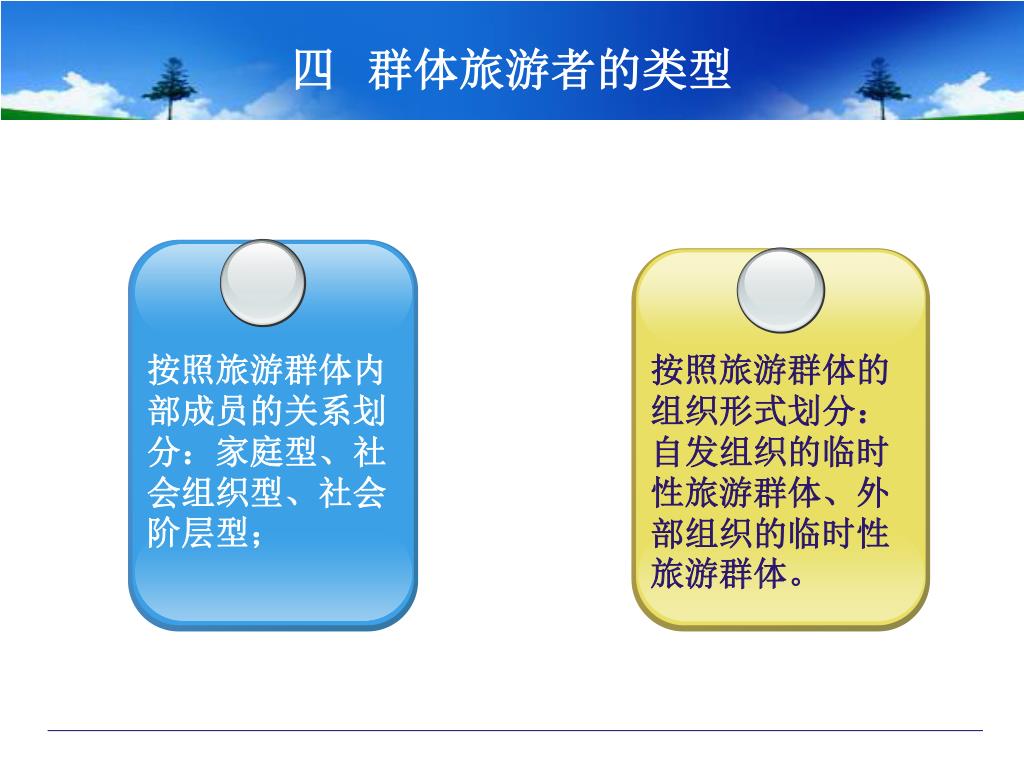 四 群体旅游者的类型

按照旅游群体内部成员的关系划分：家庭型、社会组织型、社会阶层型；

按照旅游群体的组织形式划分：自发组织的临时性旅游群体、外部组织的临时性旅游群体。